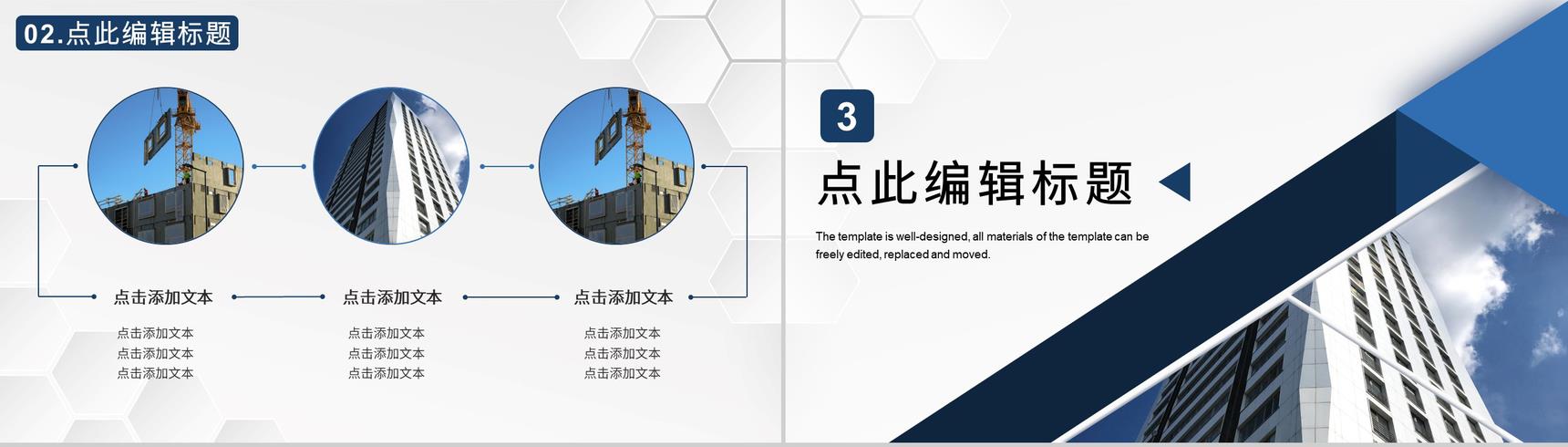 02.点此编辑标题

点击添加文本

点击添加文本
点击添加文本
点击添加文本

点击添加文本

点击添加文本
点击添加文本
点击添加文本

点击添加文本

点击添加文本
点击添加文本
点击添加文本

3

点此编辑标题

The template is well-designed, all materials of the template can be freely edited, replaced and moved.